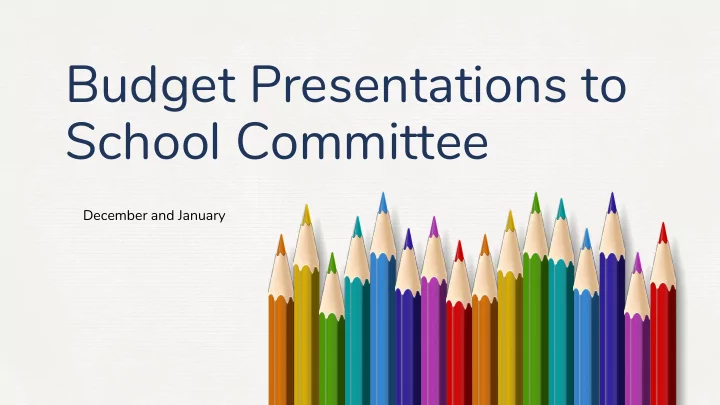 Budget Presentations to School Committee

December and January